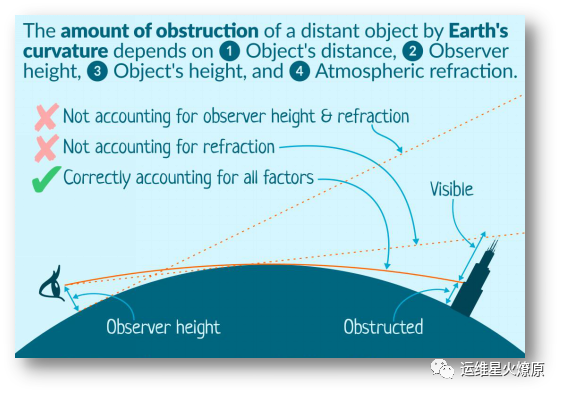 The amount of obstruction of a distant object by Earth's curvature depends on 1 Object's distance, 2 Observer height, 3 Object's height, and 4 Atmospheric refraction.

Not accounting for observer height & refraction

Not accounting for refraction

Correctly accounting for all factors

Visible

Observer height

Obstructed

运维星火燎原